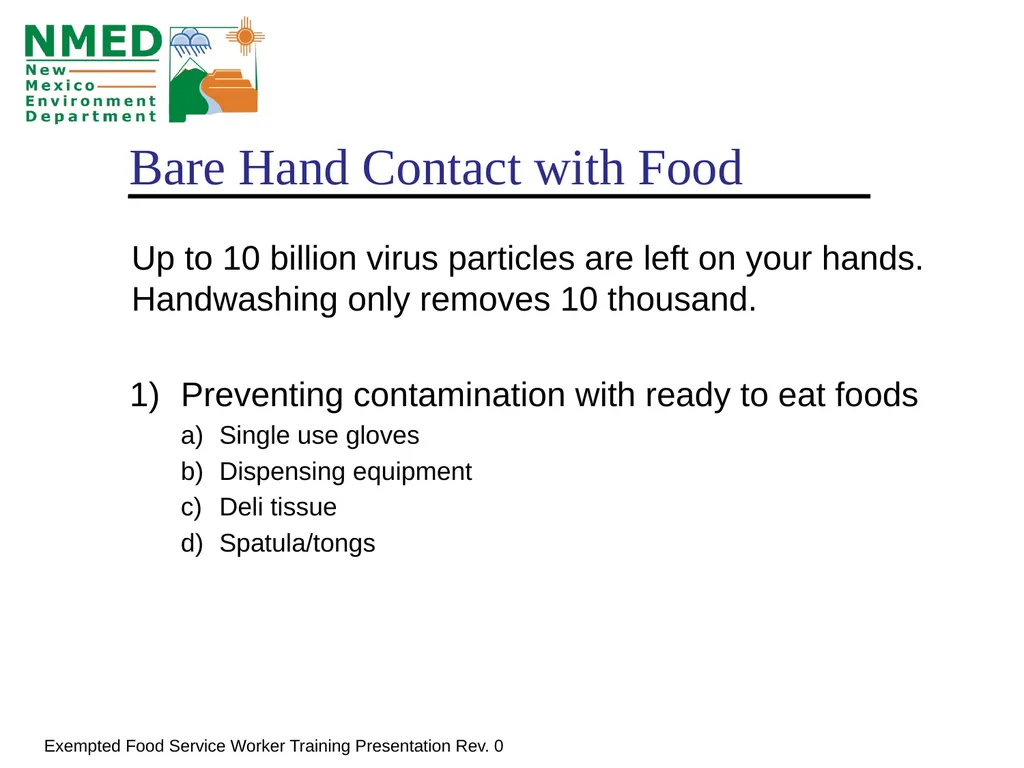 NMED
New
Mexico
Environment
Department

Bare Hand Contact with Food

Up to 10 billion virus particles are left on your hands. Handwashing only removes 10 thousand.

1) Preventing contamination with ready to eat foods
a) Single use gloves
b) Dispensing equipment
c) Deli tissue
d) Spatula/tongs

Exempted Food Service Worker Training Presentation Rev. 0